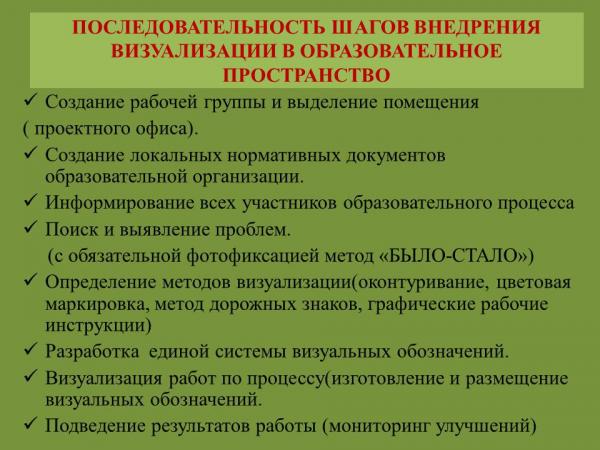 ПОСЛЕДОВАТЕЛЬНОСТЬ ШАГОВ ВНЕДРЕНИЯ ВИЗУАЛИЗАЦИИ В ОБРАЗОВАТЕЛЬНОЕ ПРОСТРАНСТВО

✓ Создание рабочей группы и выделение помещения ( проектного офиса).

✓ Создание локальных нормативных документов образовательной организации.

✓ Информирование всех участников образовательного процесса

✓ Поиск и выявление проблем. (с обязательной фотофиксацией метод «БЫЛО-СТАЛО»)

✓ Определение методов визуализации(оконтуривание, цветовая маркировка, метод дорожных знаков, графические рабочие инструкции)

✓ Разработка единой системы визуальных обозначений.

✓ Визуализация работ по процессу(изготовление и размещение визуальных обозначений.

✓ Подведение результатов работы (мониторинг улучшений)